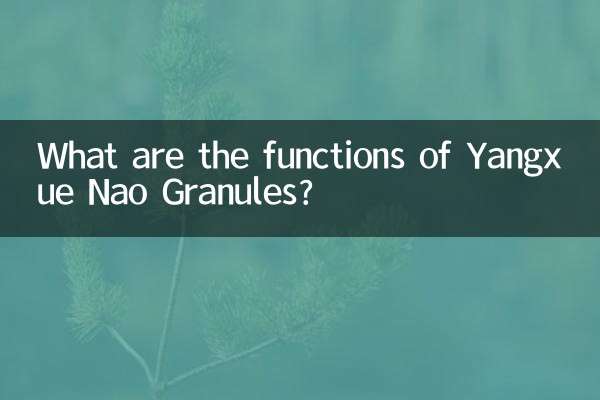 What are the functions of Yangxue Nao Granules?